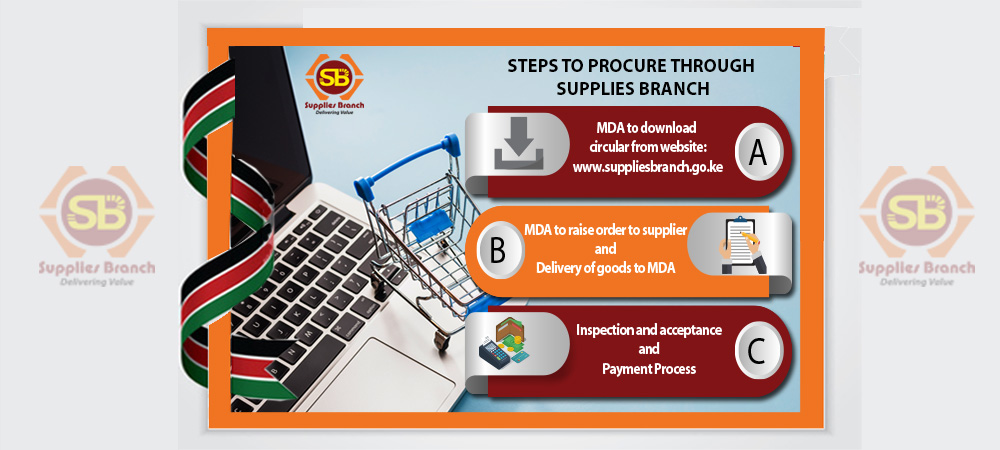 SB
Supplies Branch
Delivering Value

SB
Supplies Branch
Delivering Value

STEPS TO PROCURE THROUGH SUPPLIES BRANCH

MDA to download circular from website: www.suppliesbranch.go.ke
A

B
MDA to raise order to supplier and Delivery of goods to MDA

Inspection and acceptance and Payment Process
C

SB
Supplies Branch
Delivering Value